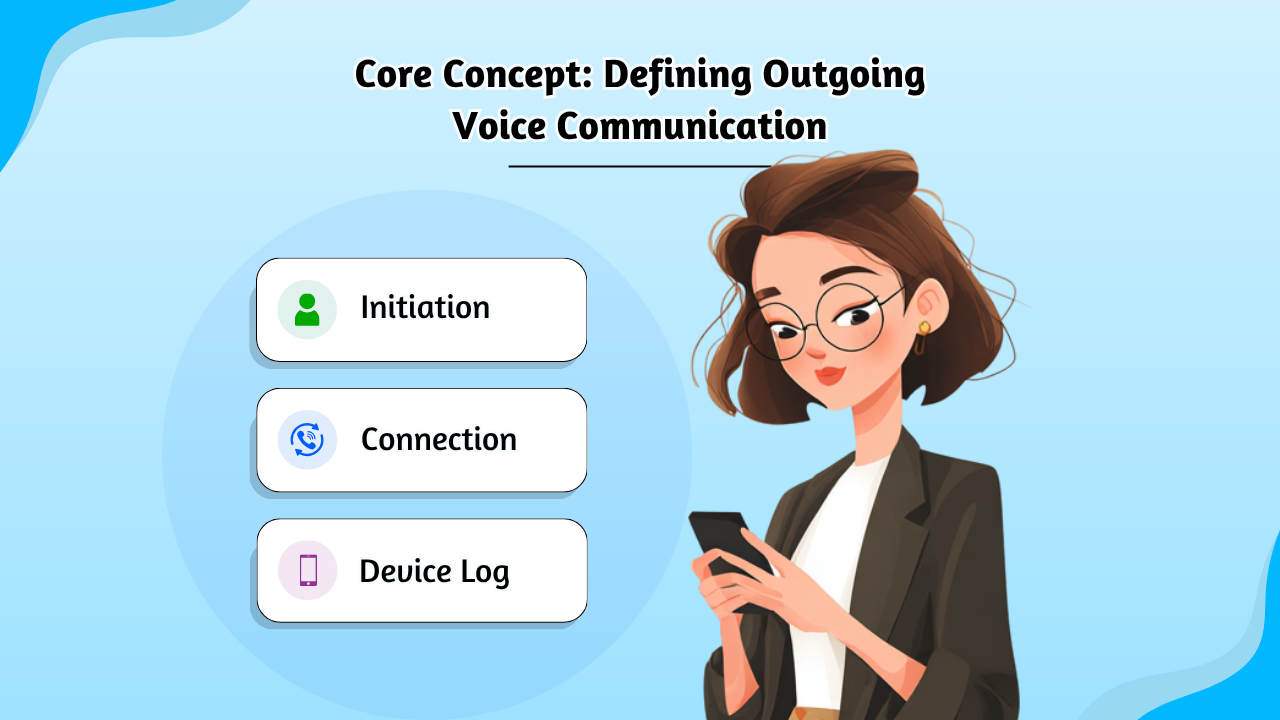 Core Concept: Defining Outgoing Voice Communication

Initiation

Connection

Device Log